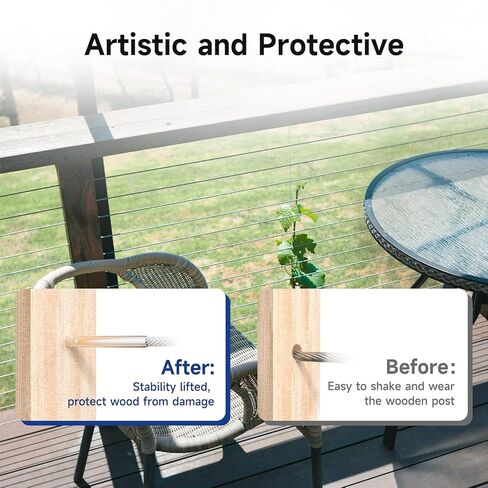 Artistic and Protective

After:
Stability lifted, protect wood from damage

Before:
Easy to shake and wear the wooden post